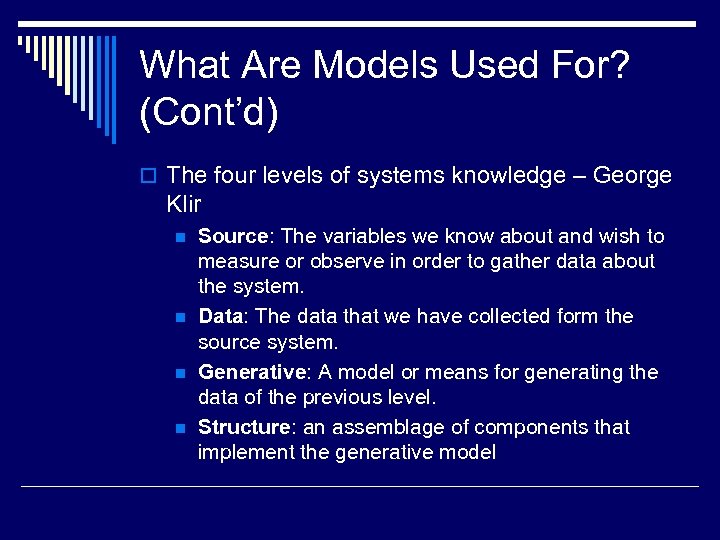 What Are Models Used For? (Cont'd)

The four levels of systems knowledge – George Klir

Source: The variables we know about and wish to measure or observe in order to gather data about the system.

Data: The data that we have collected form the source system.

Generative: A model or means for generating the data of the previous level.

Structure: an assemblage of components that implement the generative model